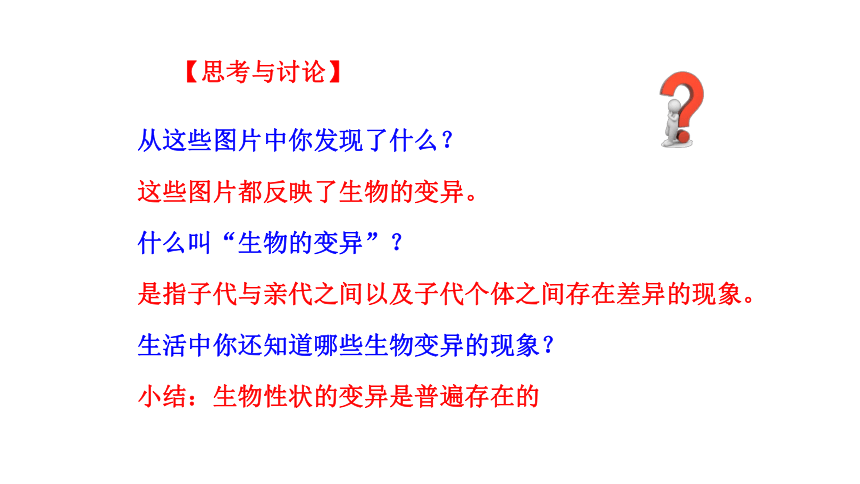 【思考与讨论】

从这些图片中你发现了什么？

这些图片都反映了生物的变异。

什么叫“生物的变异”？

是指子代与亲代之间以及子代个体之间存在差异的现象。

生活中你还知道哪些生物变异的现象？

小结：生物性状的变异是普遍存在的